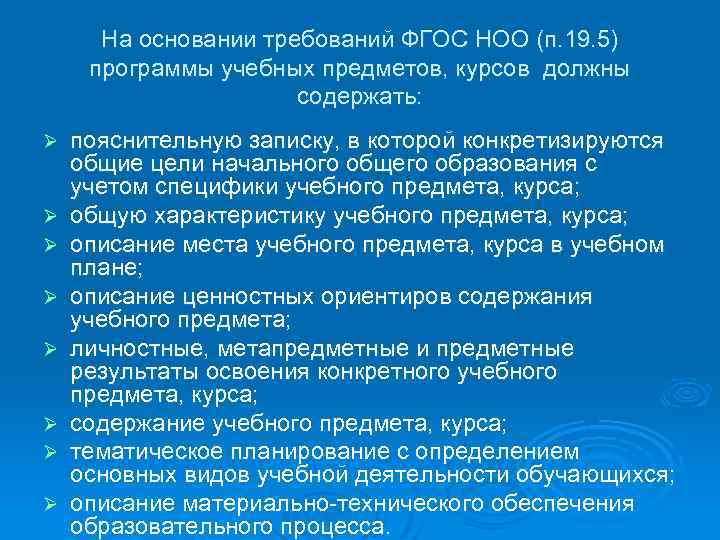 На основании требований ФГОС НОО (п.19.5) программы учебных предметов, курсов должны содержать:

➢ пояснительную записку, в которой конкретизируются общие цели начального общего образования с учетом специфики учебного предмета, курса;
➢ общую характеристику учебного предмета, курса;
➢ описание места учебного предмета, курса в учебном плане;
➢ описание ценностных ориентиров содержания учебного предмета;
➢ личностные, метапредметные и предметные результаты освоения конкретного учебного предмета, курса;
➢ содержание учебного предмета, курса;
➢ тематическое планирование с определением основных видов учебной деятельности обучающихся;
➢ описание материально-технического обеспечения образовательного процесса.